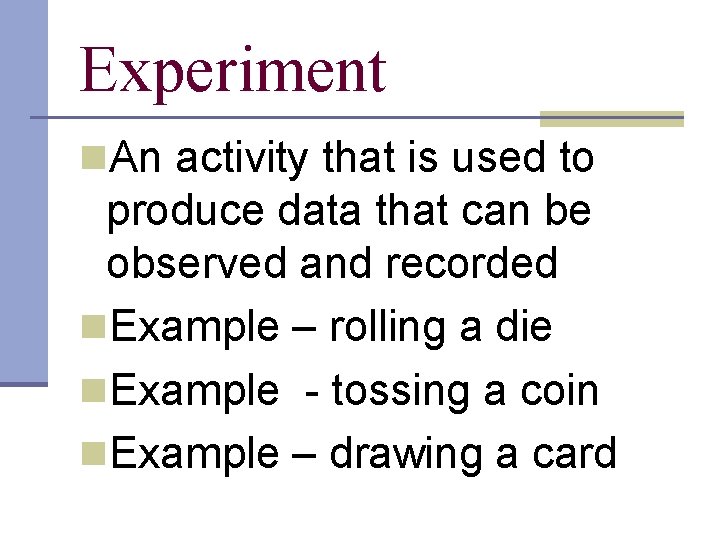 Experiment

An activity that is used to produce data that can be observed and recorded

Example – rolling a die

Example - tossing a coin

Example – drawing a card